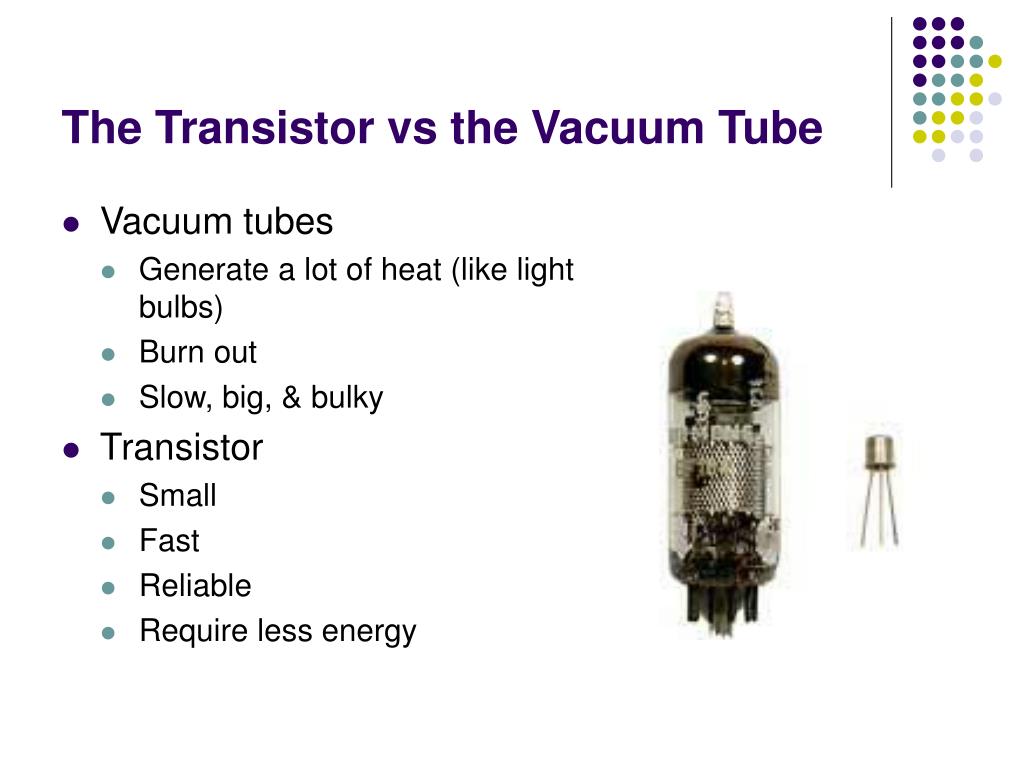 The Transistor vs the Vacuum Tube

- Vacuum tubes
  - Generate a lot of heat (like light bulbs)
  - Burn out
  - Slow, big, & bulky
- Transistor
  - Small
  - Fast
  - Reliable
  - Require less energy